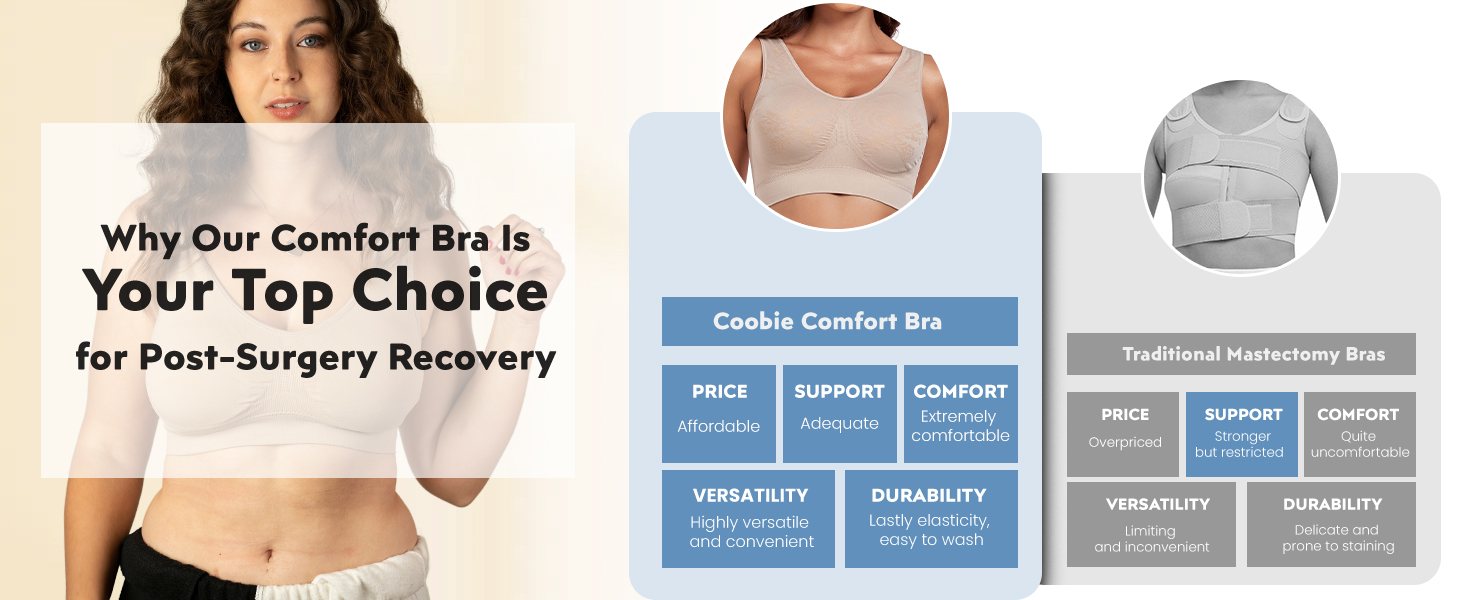 Why Our Comfort Bra Is
Your Top Choice
for Post-Surgery Recovery

Coobie Comfort Bra

PRICE
Affordable

SUPPORT
Adequate

COMFORT
Extremely comfortable

VERSATILITY
Highly versatile and convenient

DURABILITY
Lastly elasticity, easy to wash

Traditional Mastectomy Bras

PRICE
Overpriced

SUPPORT
Stronger but restricted

COMFORT
Quite uncomfortable

VERSATILITY
Limiting and inconvenient

DURABILITY
Delicate and prone to staining